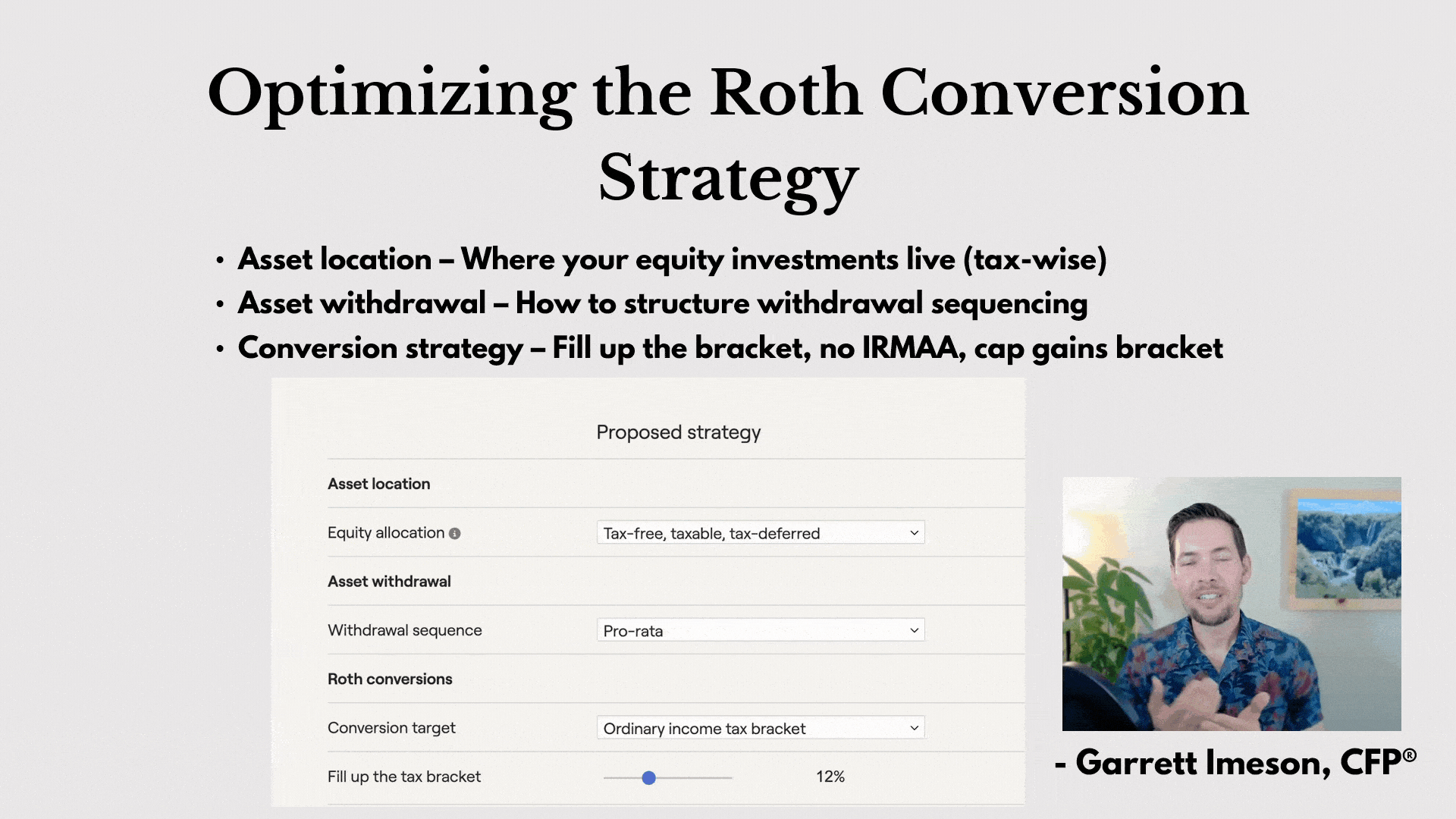 Optimizing the Roth Conversion Strategy

• Asset location – Where your equity investments live (tax-wise)
• Asset withdrawal – How to structure withdrawal sequencing
• Conversion strategy – Fill up the bracket, no IRMAA, cap gains bracket

Proposed strategy

Asset location

Equity allocation Tax-free, taxable, tax-deferred

Asset withdrawal

Withdrawal sequence Pro-rata

Roth conversions

Conversion target Ordinary income tax bracket

Fill up the tax bracket 12%

- Garrett Imeson, CFP®